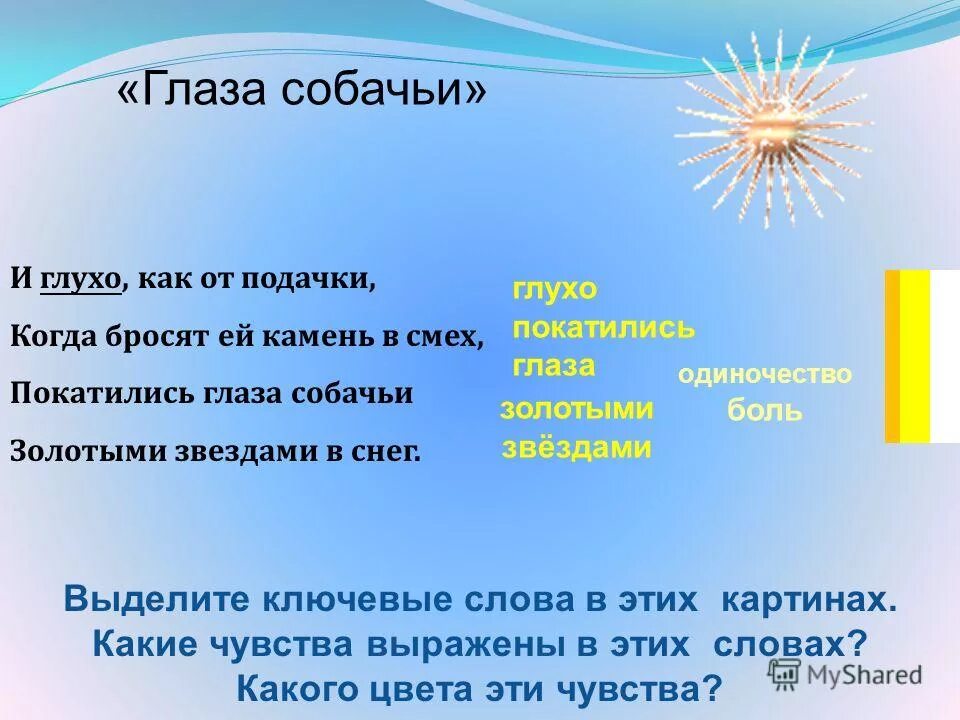 «Глаза собачьи»

И глухо, как от подачки,
Когда бросят ей камень в смех,
Покатились глаза собачьи
Золотыми звездами в снег.

глухо
покатились
глаза
золотыми
звёздами

одиночество
боль

Выделите ключевые слова в этих картинах.
Какие чувства выражены в этих словах?
Какого цвета эти чувства?

MyShared